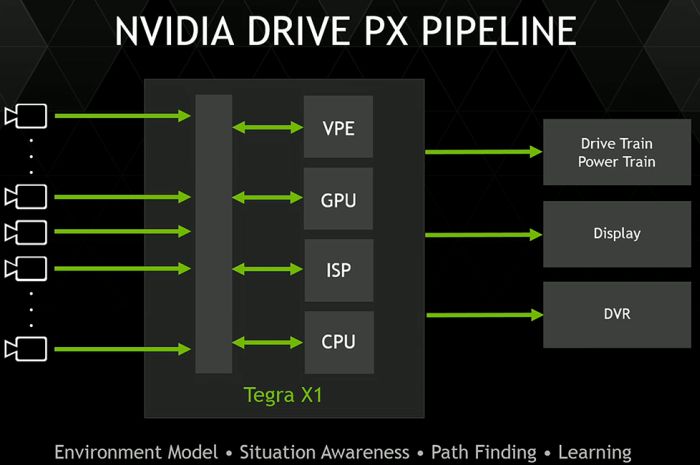 NVIDIA DRIVE PX PIPELINE

VPE

GPU

ISP

CPU

Tegra X1

Drive Train
Power Train

Display

DVR

Environment Model • Situation Awareness • Path Finding • Learning